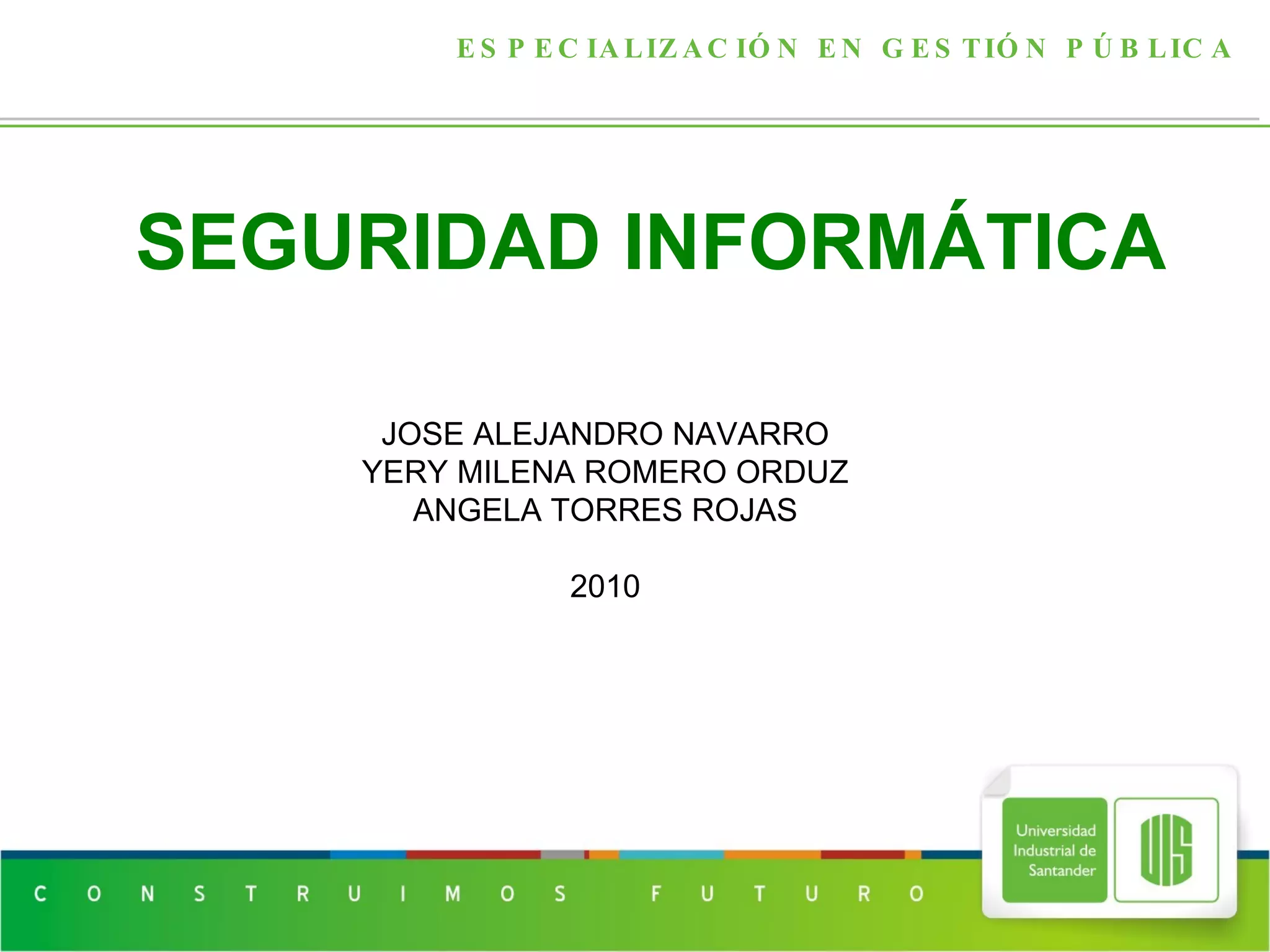 ESPECIALIZACIÓN EN GESTIÓN PÚBLICA

SEGURIDAD INFORMÁTICA

JOSE ALEJANDRO NAVARRO
YERY MILENA ROMERO ORDUZ
ANGELA TORRES ROJAS

2010

CONSTRUIMOS FUTURO

Universidad Industrial de Santander

UIS